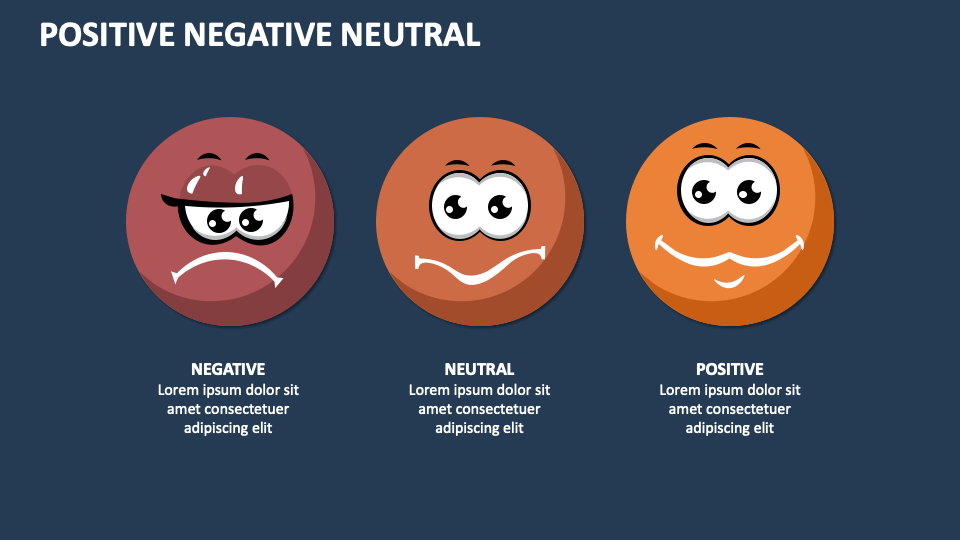 POSITIVE NEGATIVE NEUTRAL

NEGATIVE
Lorem ipsum dolor sit amet consectetuer adipiscing elit

NEUTRAL
Lorem ipsum dolor sit amet consectetuer adipiscing elit

POSITIVE
Lorem ipsum dolor sit amet consectetuer adipiscing elit